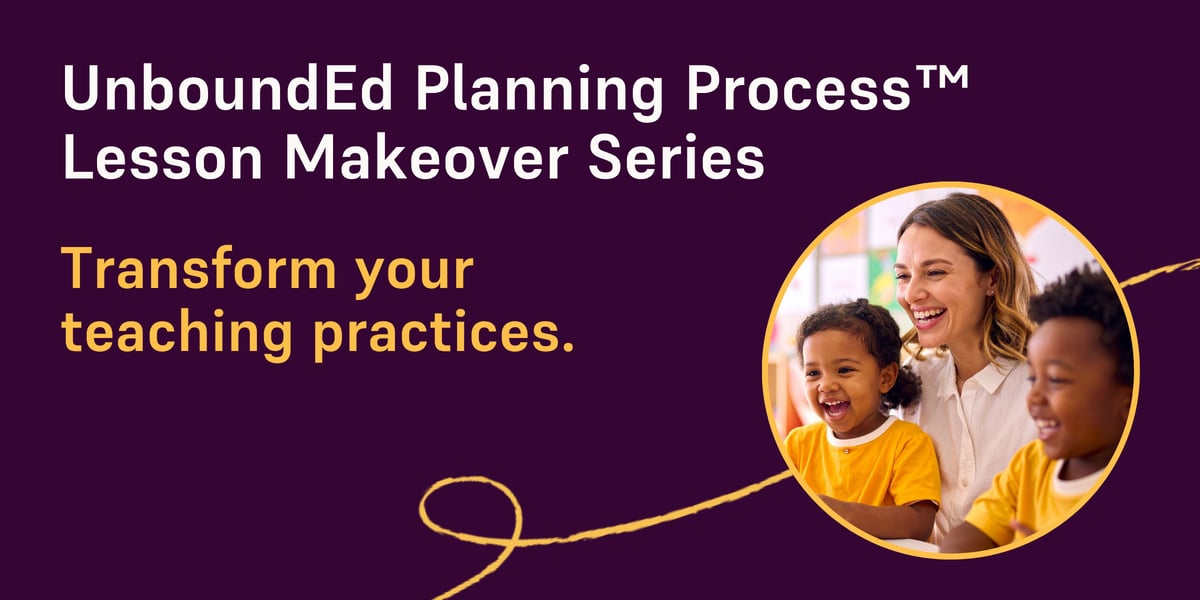 UnboundEd Planning Process™
Lesson Makeover Series

Transform your teaching practices.